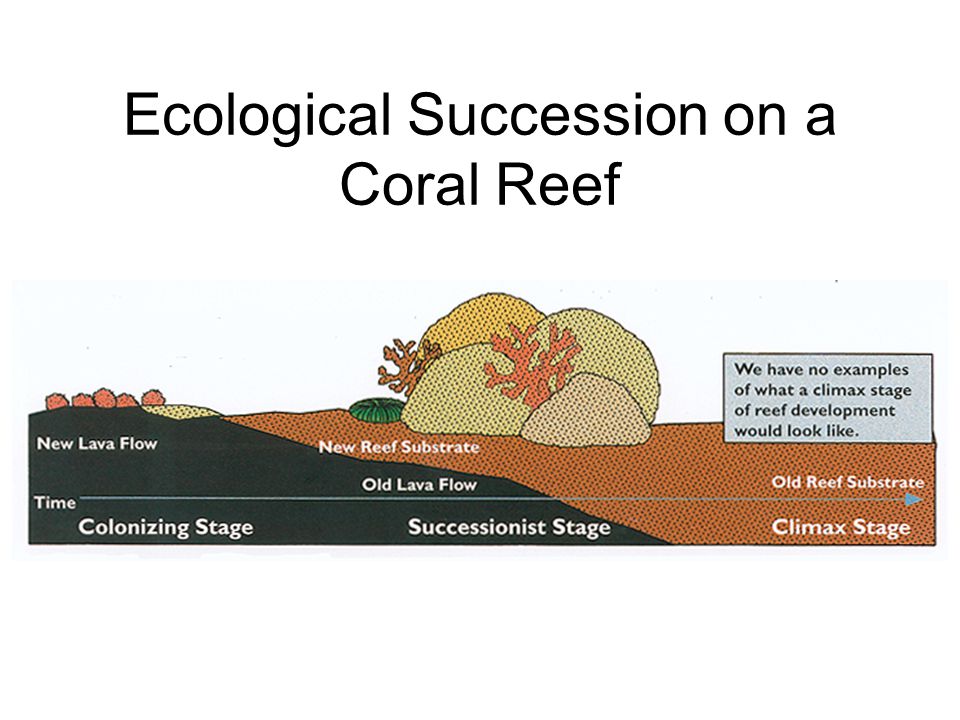 Ecological Succession on a Coral Reef

We have no examples of what a climax stage of reef development would look like.

New Lava Flow

New Reef Substrate

Old Lava Flow

Old Reef Substrate

Time

Colonizing Stage

Successionist Stage

Climax Stage